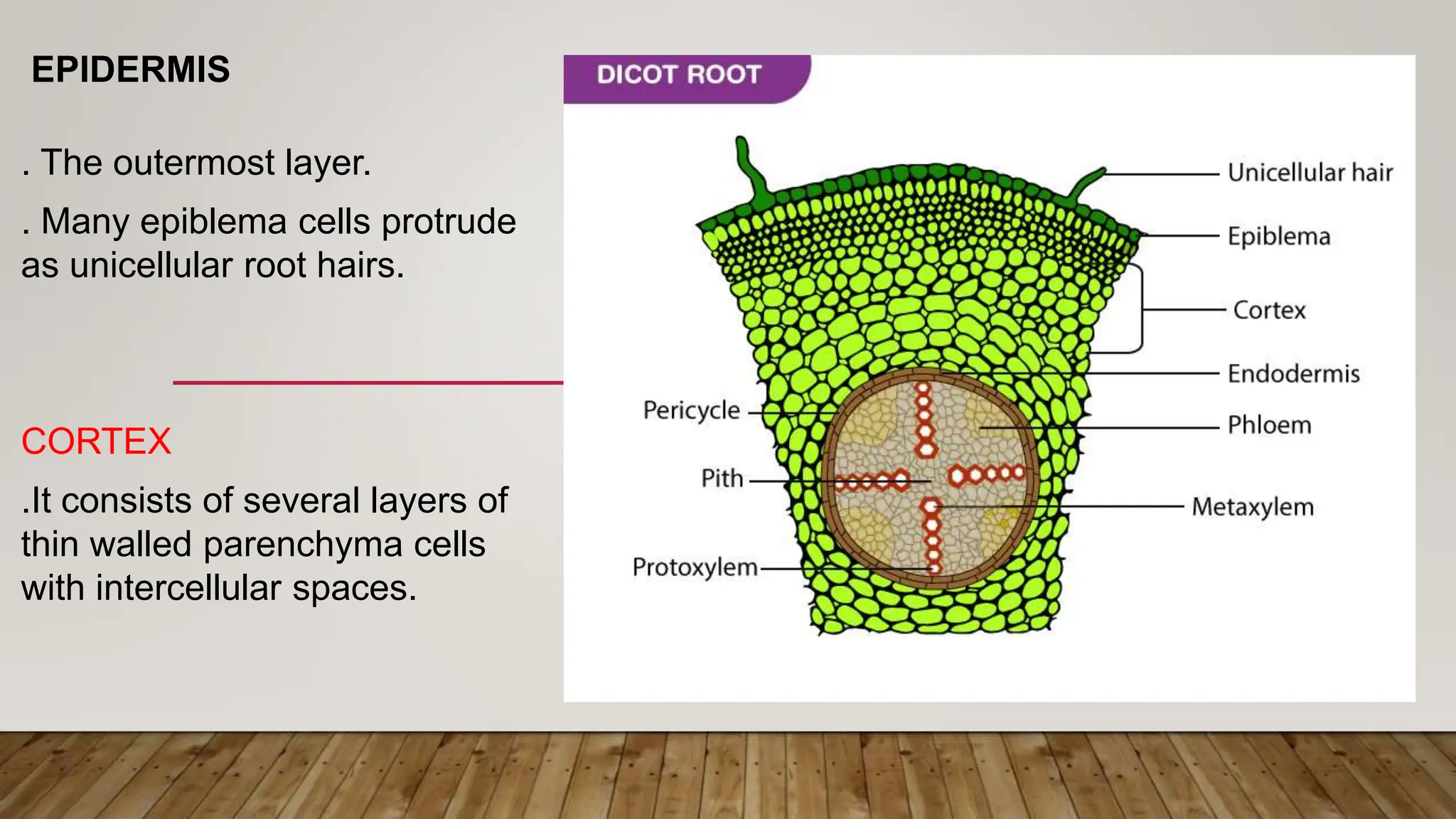 EPIDERMIS

. The outermost layer.

. Many epiblema cells protrude as unicellular root hairs.

CORTEX

.It consists of several layers of thin walled parenchyma cells with intercellular spaces.

DICOT ROOT

Unicellular hair
Epiblema
Cortex
Endodermis
Phloem
Metaxylem
Pericycle
Pith
Protoxylem